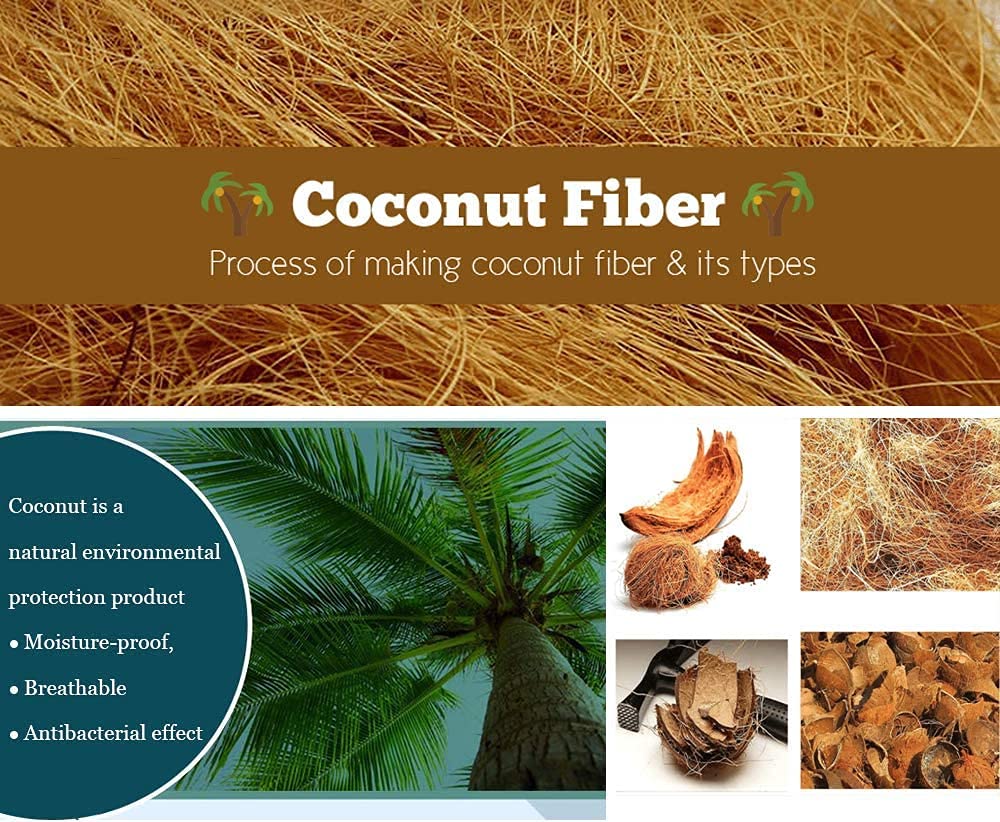 Coconut Fiber

Process of making coconut fiber & its types

Coconut is a natural environmental protection product

• Moisture-proof,

• Breathable

• Antibacterial effect